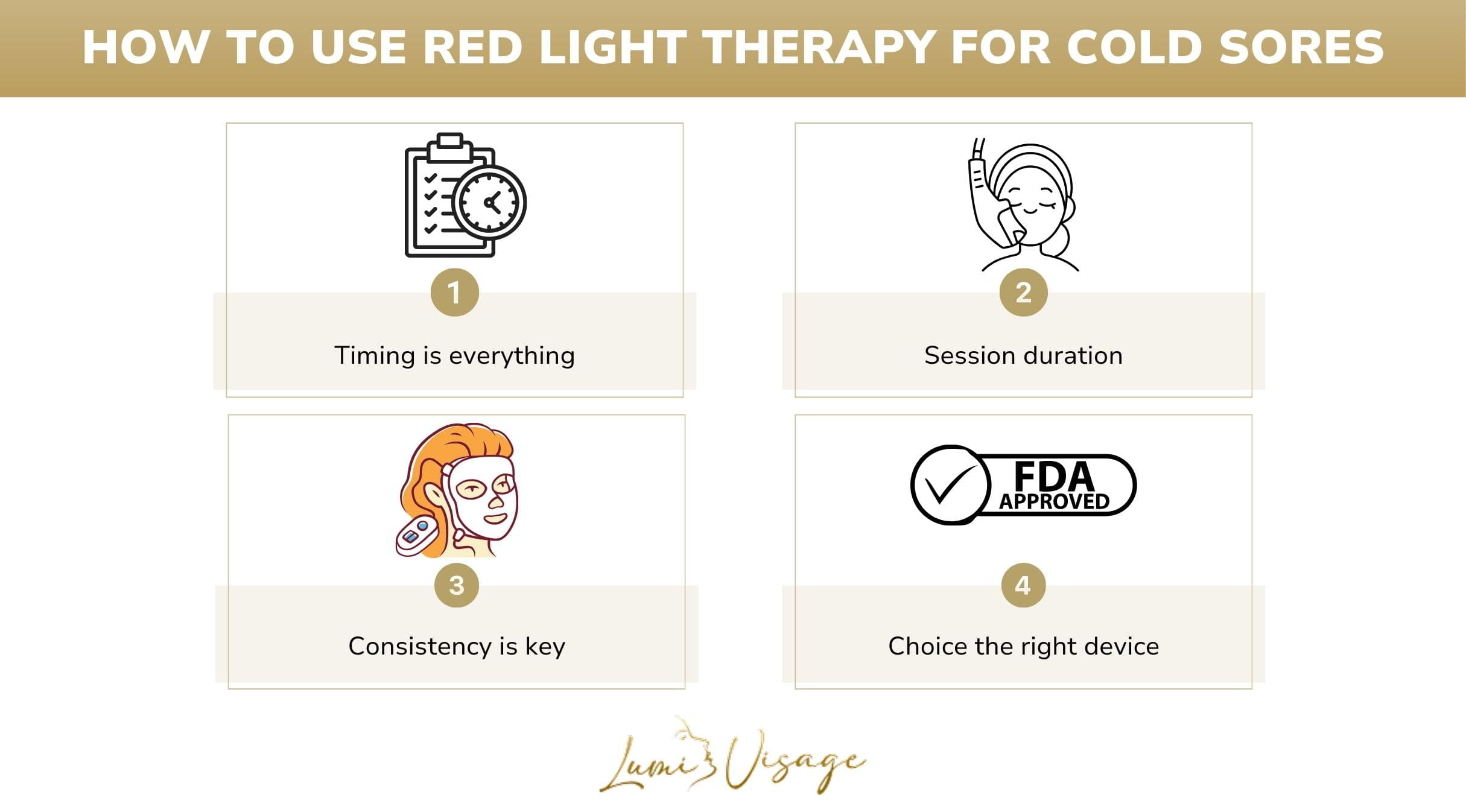 HOW TO USE RED LIGHT THERAPY FOR COLD SORES

1

Timing is everything

2

Session duration

3

Consistency is key

FDA APPROVED

4

Choice the right device

Lumi Visage